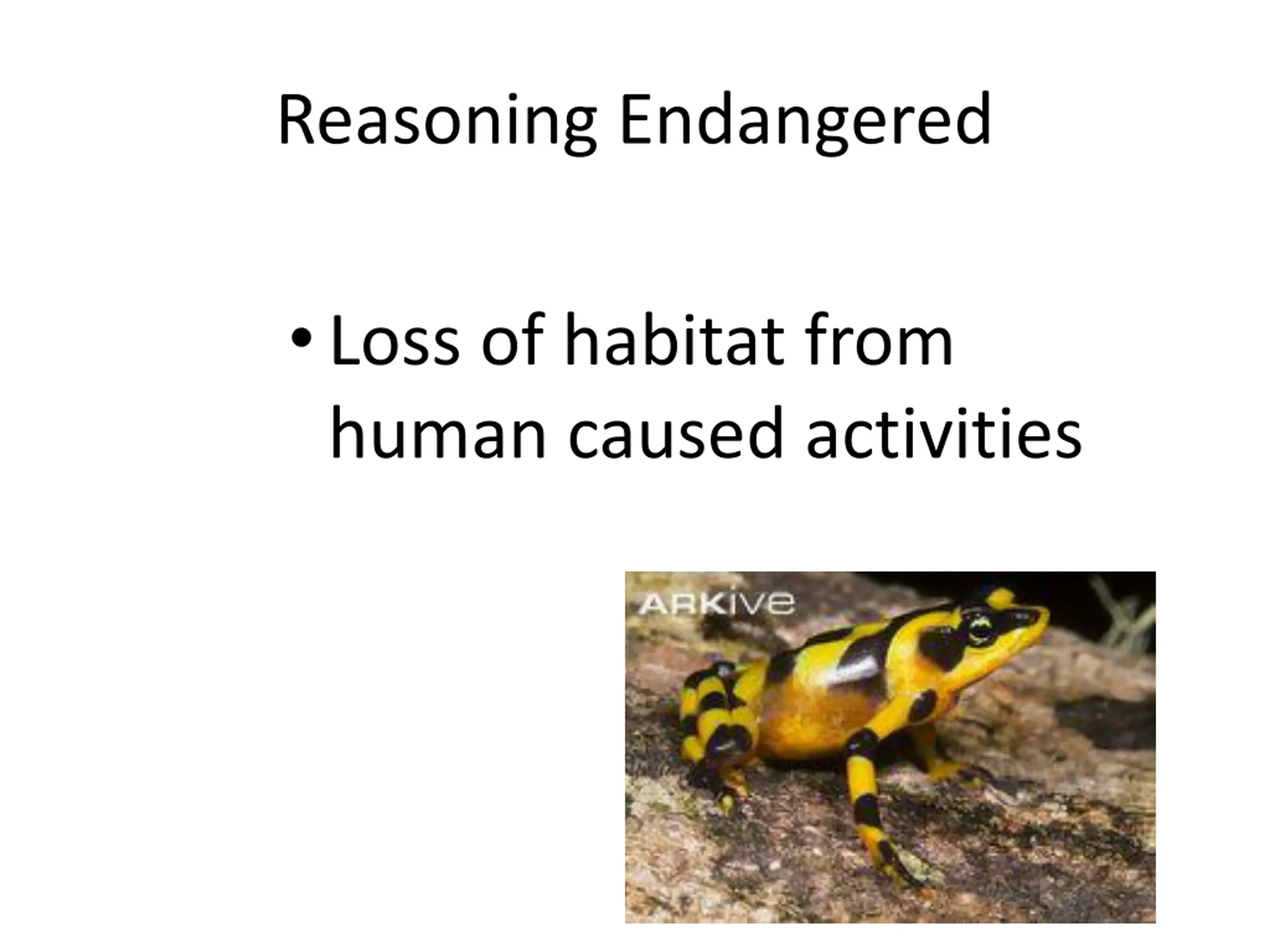 Reasoning Endangered

• Loss of habitat from human caused activities

ARKive